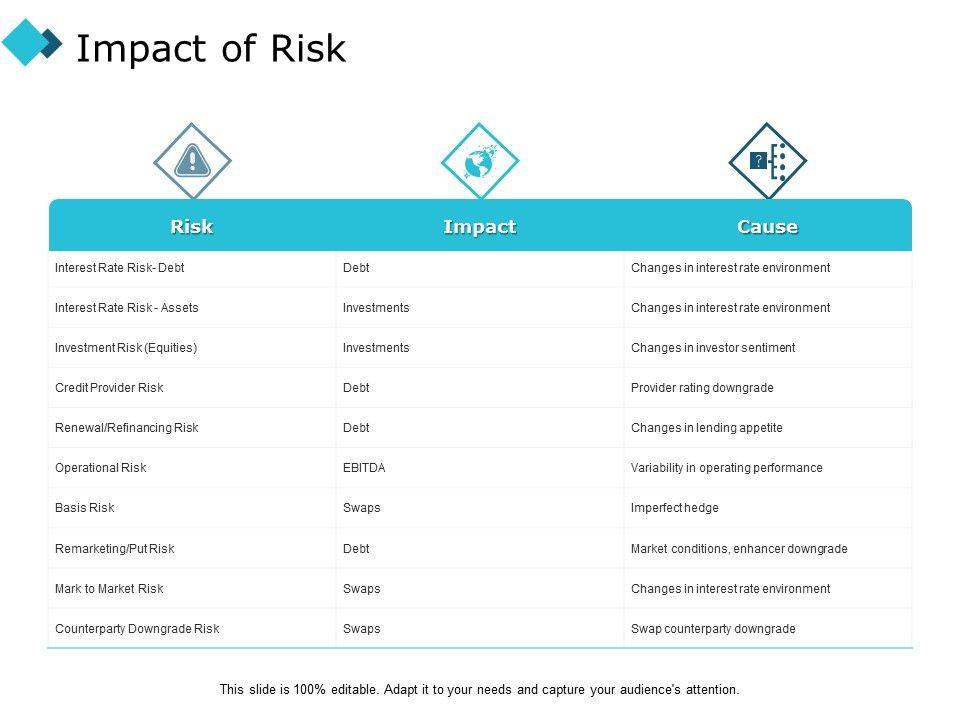 Impact of Risk

| Risk | Impact | Cause |
|---|---|---|
| Interest Rate Risk- Debt | Debt | Changes in interest rate environment |
| Interest Rate Risk - Assets | Investments | Changes in interest rate environment |
| Investment Risk (Equities) | Investments | Changes in investor sentiment |
| Credit Provider Risk | Debt | Provider rating downgrade |
| Renewal/Refinancing Risk | Debt | Changes in lending appetite |
| Operational Risk | EBITDA | Variability in operating performance |
| Basis Risk | Swaps | Imperfect hedge |
| Remarketing/Put Risk | Debt | Market conditions, enhancer downgrade |
| Mark to Market Risk | Swaps | Changes in interest rate environment |
| Counterparty Downgrade Risk | Swaps | Swap counterparty downgrade |

This slide is 100% editable. Adapt it to your needs and capture your audience's attention.